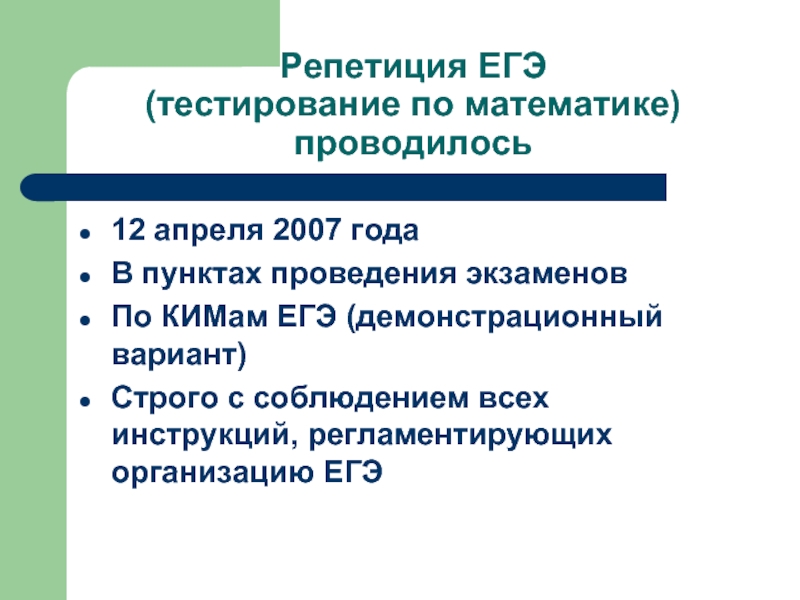 Репетиция ЕГЭ (тестирование по математике) проводилось

- 12 апреля 2007 года
- В пунктах проведения экзаменов
- По КИМам ЕГЭ (демонстрационный вариант)
- Строго с соблюдением всех инструкций, регламентирующих организацию ЕГЭ